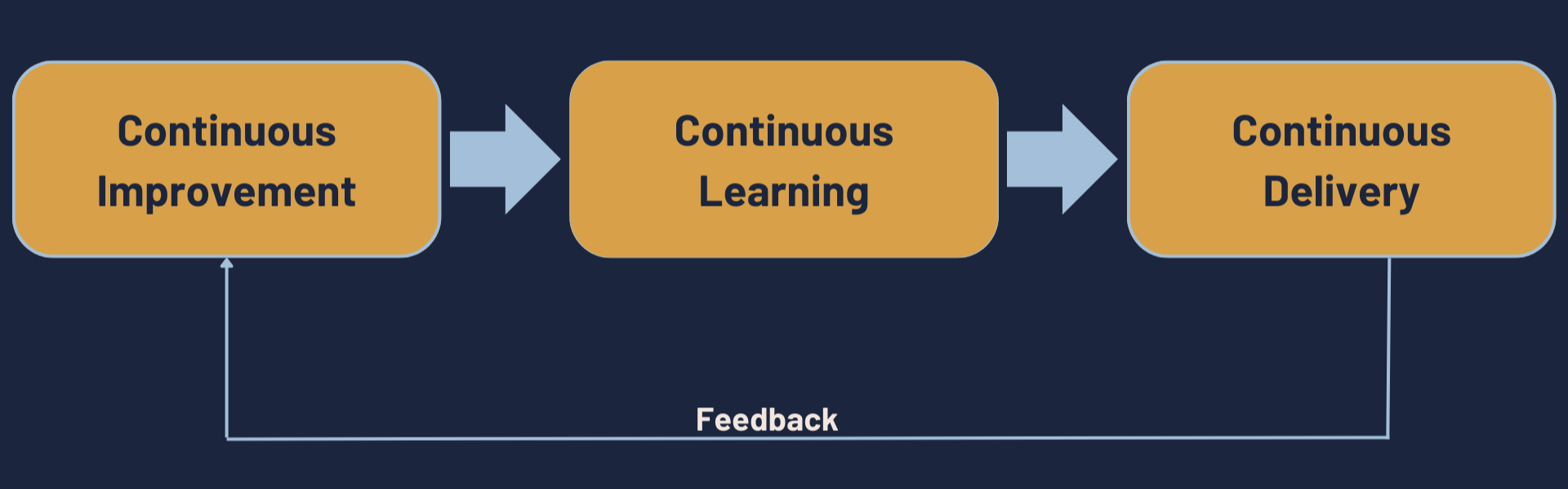 Continuous Improvement

Continuous Learning

Continuous Delivery

Feedback